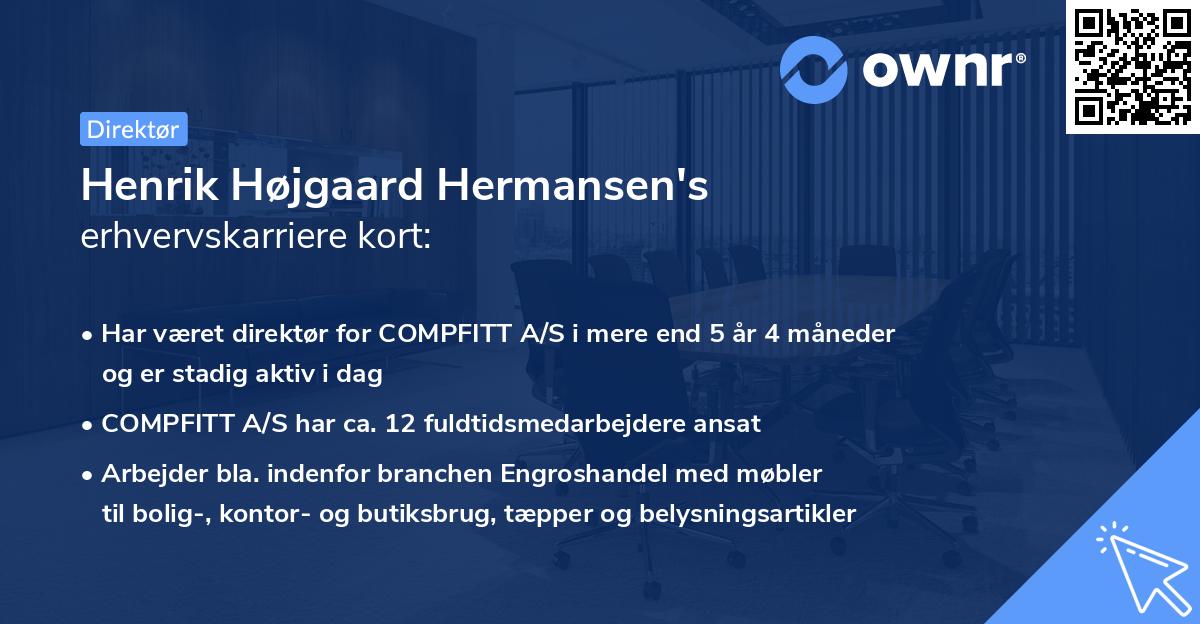 ownr®

Direktør

Henrik Højgaard Hermansen's
erhvervskarriere kort:

• Har været direktør for COMPFITT A/S i mere end 5 år 4 måneder og er stadig aktiv i dag

• COMPFITT A/S har ca. 12 fuldtidsmedarbejdere ansat

• Arbejder bla. indenfor branchen Engroshandel med møbler til bolig-, kontor- og butiksbrug, tæpper og belysningsartikler